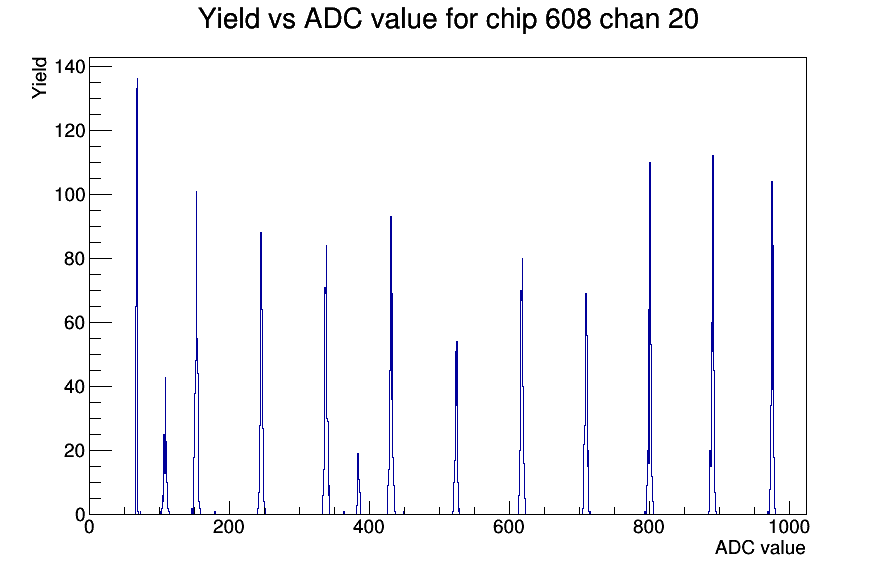 Yield vs ADC value for chip 608 chan 20

Yield

140
120
100
80
60
40
20
0

0
200
400
600
800
1000

ADC value